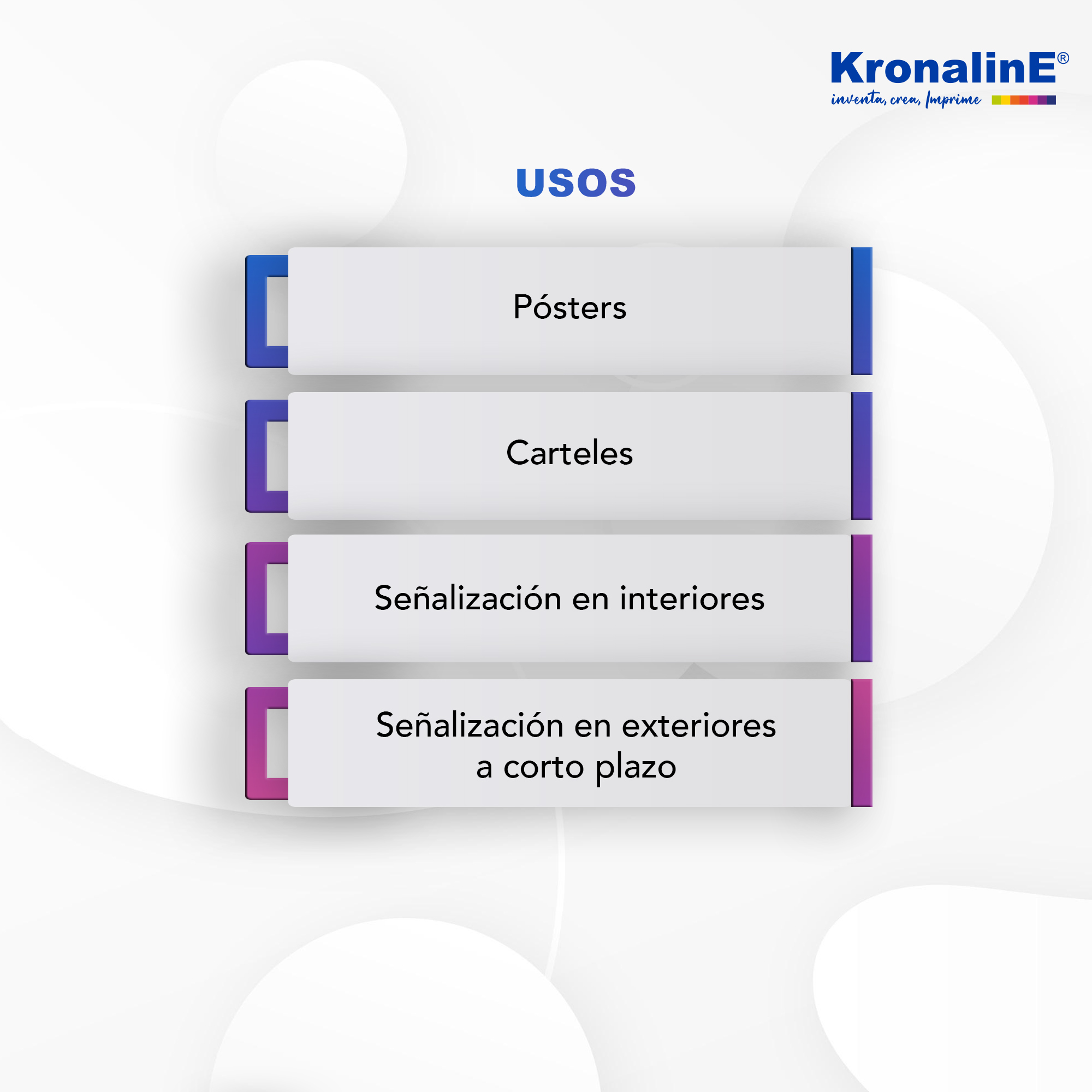 KronalinE®
inventa, crea, Imprime

USOS

Pósters

Carteles

Señalización en interiores

Señalización en exteriores a corto plazo